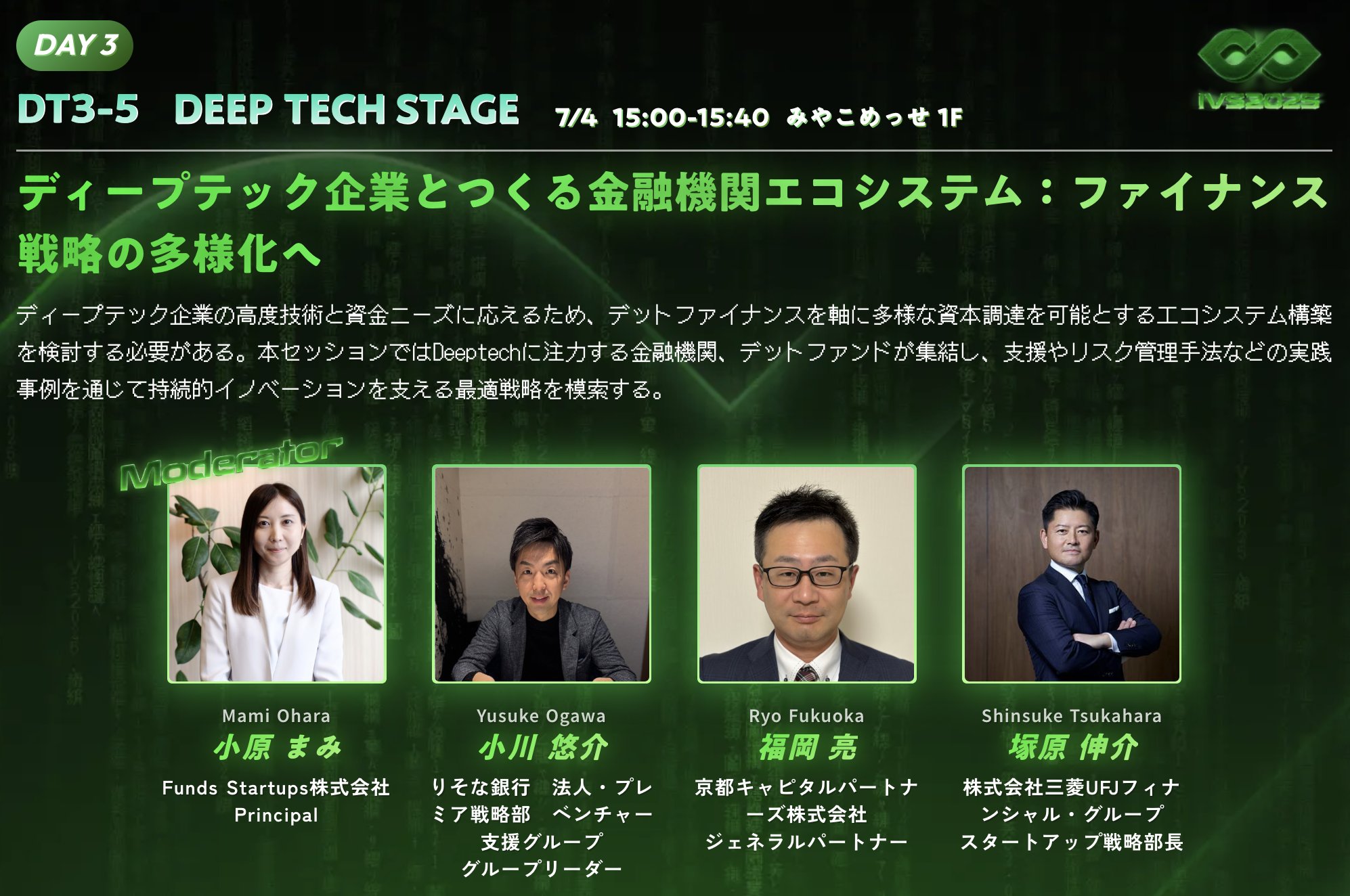 DAY 3

IVS2025

DT3-5 DEEP TECH STAGE 7/4 15:00-15:40 みやこめっせ 1F

ディープテック企業とつくる金融機関エコシステム：ファイナンス戦略の多様化へ

ディープテック企業の高度技術と資金ニーズに応えるため、デットファイナンスを軸に多様な資本調達を可能とするエコシステム構築を検討する必要がある。本セッションではDeeptechに注力する金融機関、デットファンドが集結し、支援やリスク管理手法などの実践事例を通じて持続的イノベーションを支える最適戦略を模索する。

Moderator

Mami Ohara
小原 まみ
Funds Startups株式会社
Principal

Yusuke Ogawa
小川 悠介
りそな銀行 法人・プレミア戦略部 ベンチャー支援グループ
グループリーダー

Ryo Fukuoka
福岡 亮
京都キャピタルパートナーズ株式会社
ジェネラルパートナー

Shinsuke Tsukahara
塚原 伸介
株式会社三菱UFJフィナンシャル・グループ
スタートアップ戦略部長